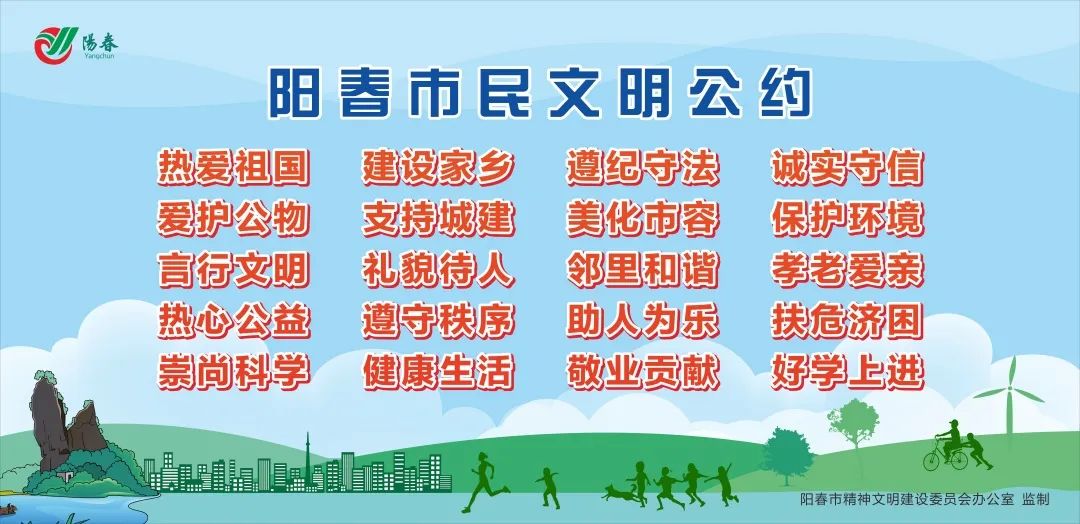 陽春
Yangchun

阳春市民文明公约

热爱祖国　建设家乡　遵纪守法　诚实守信
爱护公物　支持城建　美化市容　保护环境
言行文明　礼貌待人　邻里和谐　孝老爱亲
热心公益　遵守秩序　助人为乐　扶危济困
崇尚科学　健康生活　敬业贡献　好学上进

阳春市精神文明建设委员会办公室　监制